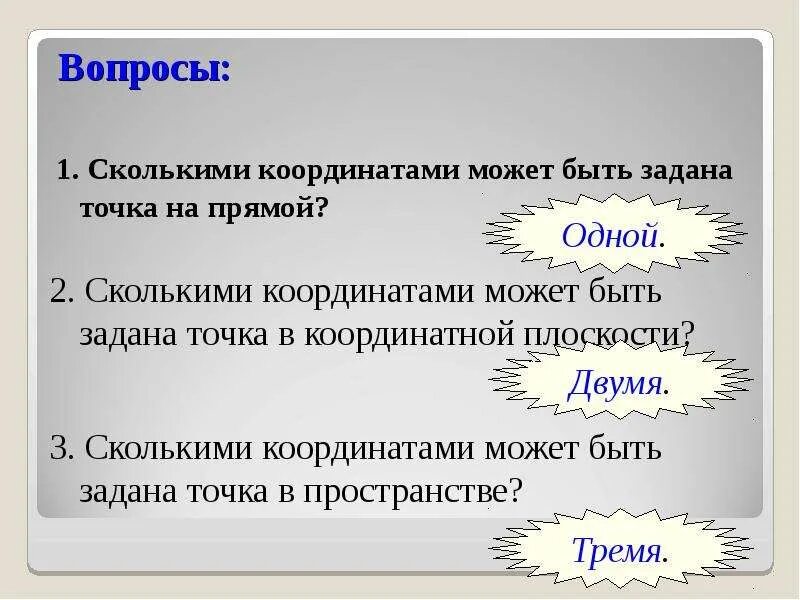 Вопросы:

1. Сколькими координатами может быть задана точка на прямой?

Одной.

2. Сколькими координатами может быть задана точка в координатной плоскости?

Двумя.

3. Сколькими координатами может быть задана точка в пространстве?

Тремя.